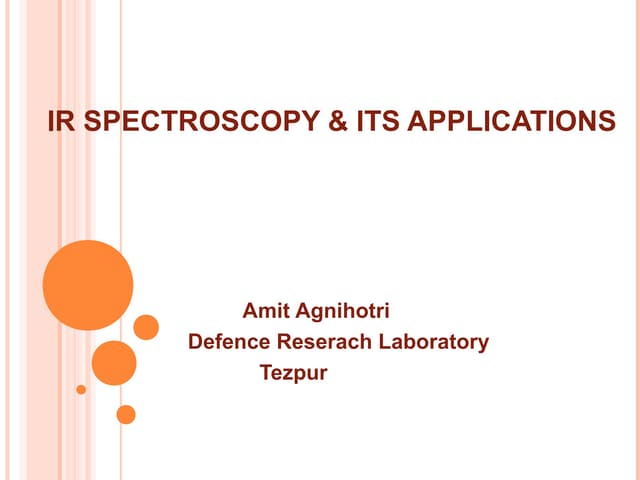 IR SPECTROSCOPY & ITS APPLICATIONS

Amit Agnihotri
Defence Reserach Laboratory
Tezpur